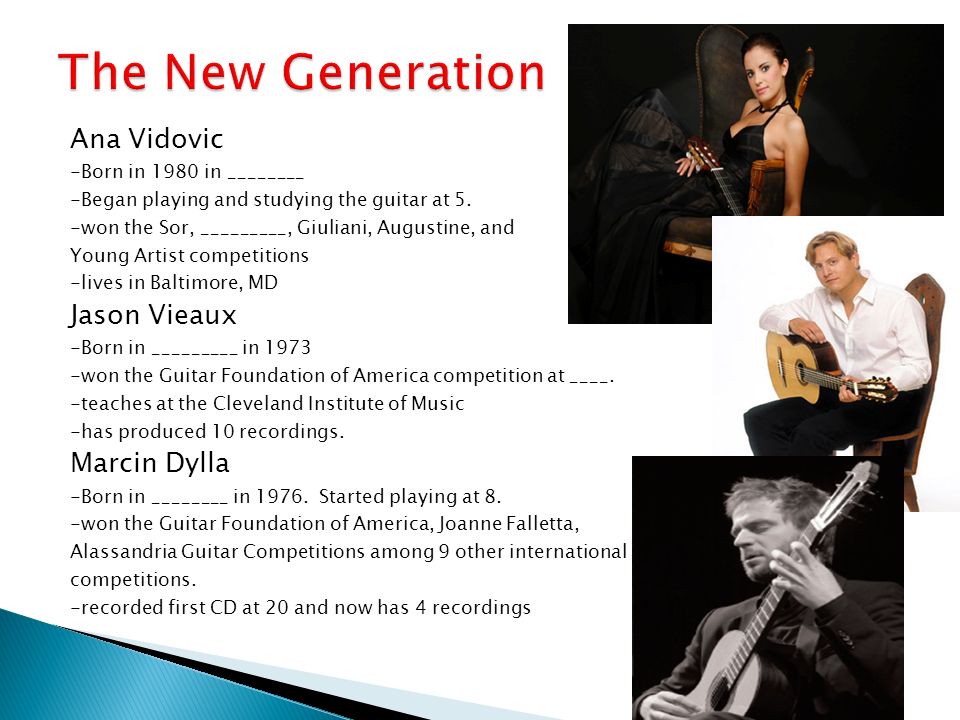 The New Generation

Ana Vidovic
-Born in 1980 in ________
-Began playing and studying the guitar at 5.
-won the Sor, _________, Giuliani, Augustine, and Young Artist competitions
-lives in Baltimore, MD

Jason Vieaux
-Born in _________ in 1973
-won the Guitar Foundation of America competition at ____.
-teaches at the Cleveland Institute of Music
-has produced 10 recordings.

Marcin Dylla
-Born in ________ in 1976. Started playing at 8.
-won the Guitar Foundation of America, Joanne Falletta, Alassandria Guitar Competitions among 9 other international competitions.
-recorded first CD at 20 and now has 4 recordings